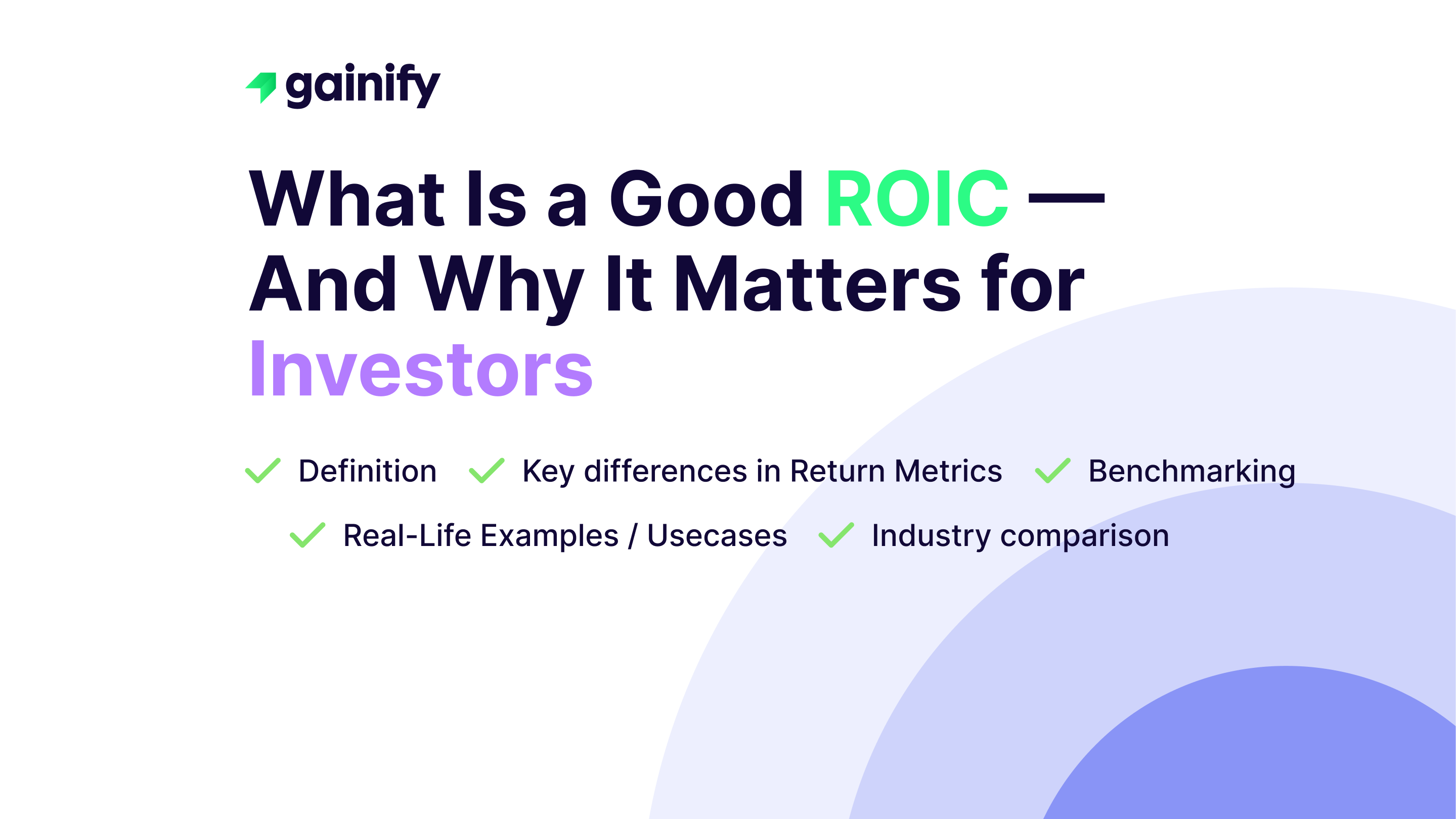 gainify

What Is a Good ROIC — And Why It Matters for Investors

Definition
Key differences in Return Metrics
Benchmarking
Real-Life Examples / Usecases
Industry comparison